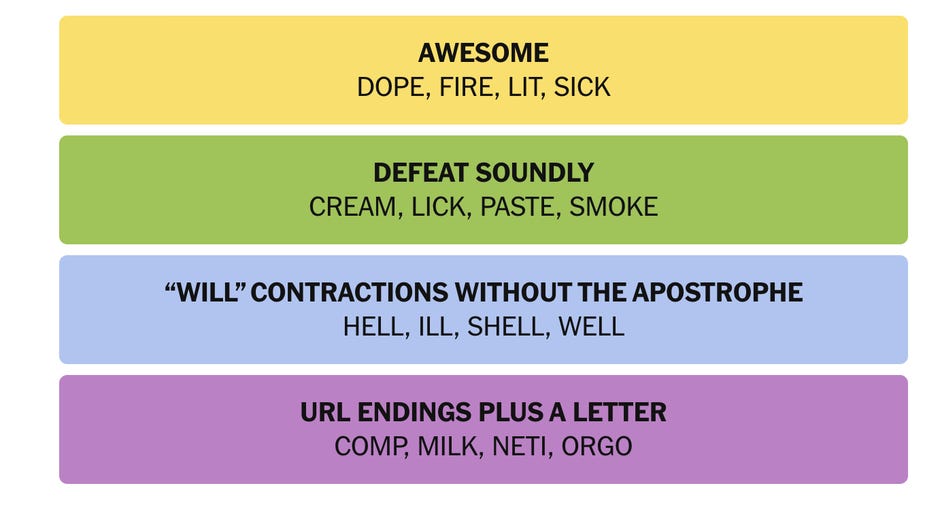 AWESOME
DOPE, FIRE, LIT, SICK

DEFEAT SOUNDLY
CREAM, LICK, PASTE, SMOKE

“WILL” CONTRACTIONS WITHOUT THE APOSTROPHE
HELL, ILL, SHELL, WELL

URL ENDINGS PLUS A LETTER
COMP, MILK, NETI, ORGO